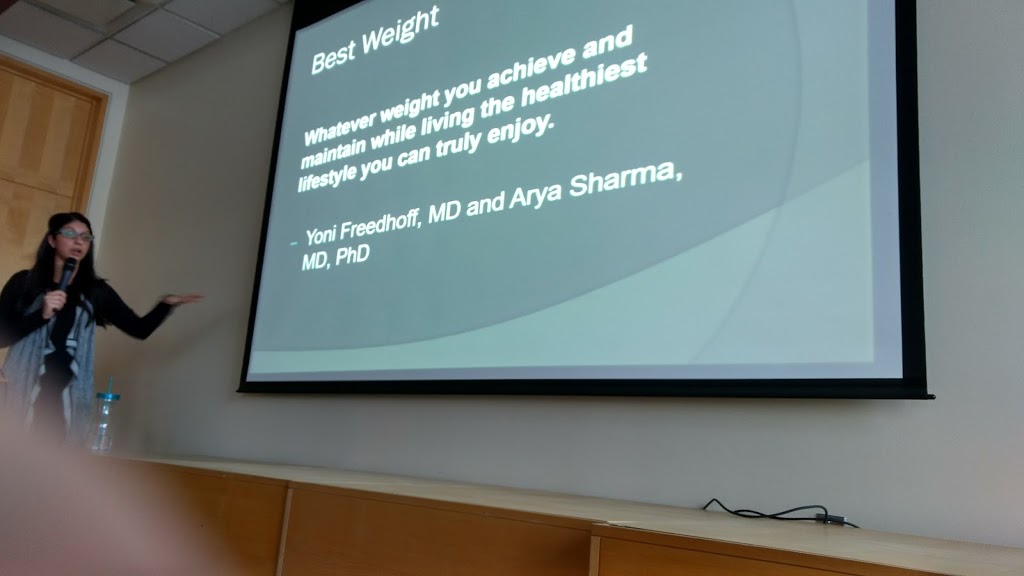 Best Weight

Whatever weight you achieve and maintain while living the healthiest lifestyle you can truly enjoy.

– Yoni Freedhoff, MD and Arya Sharma, MD, PhD